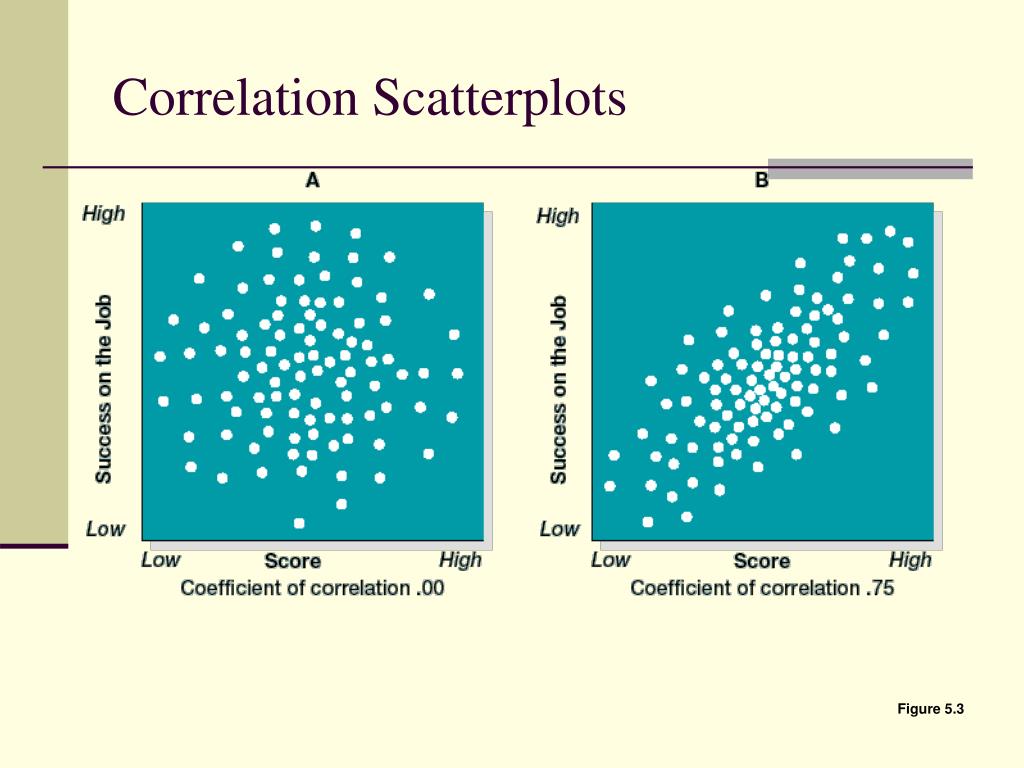 Correlation Scatterplots

A

High

Success on the Job

Low

Low

Score

High

Coefficient of correlation .00

B

High

Success on the Job

Low

Low

Score

High

Coefficient of correlation .75

Figure 5.3